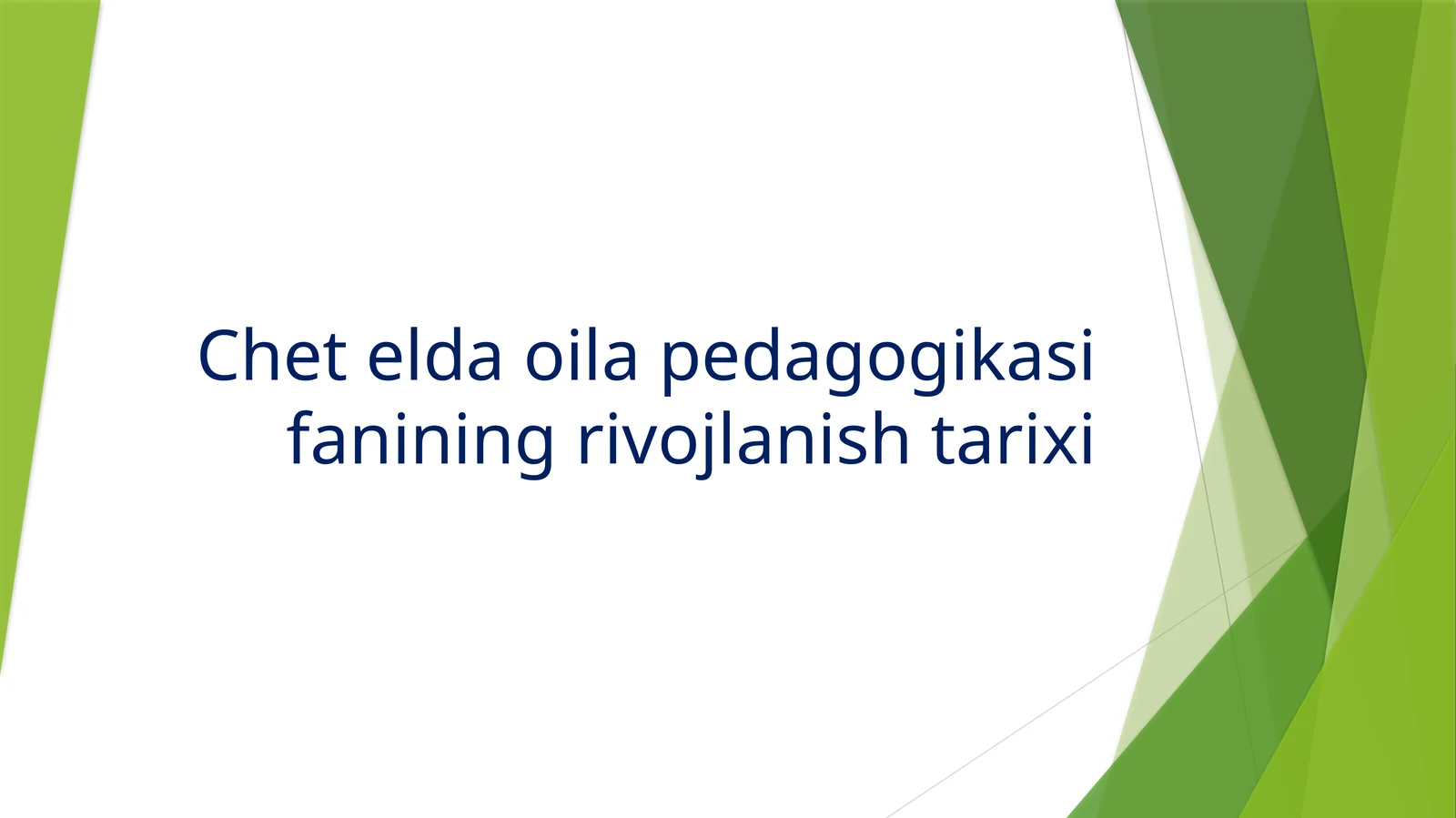 Chet elda oila pedagogikasi fanining rivojlanish tarixi